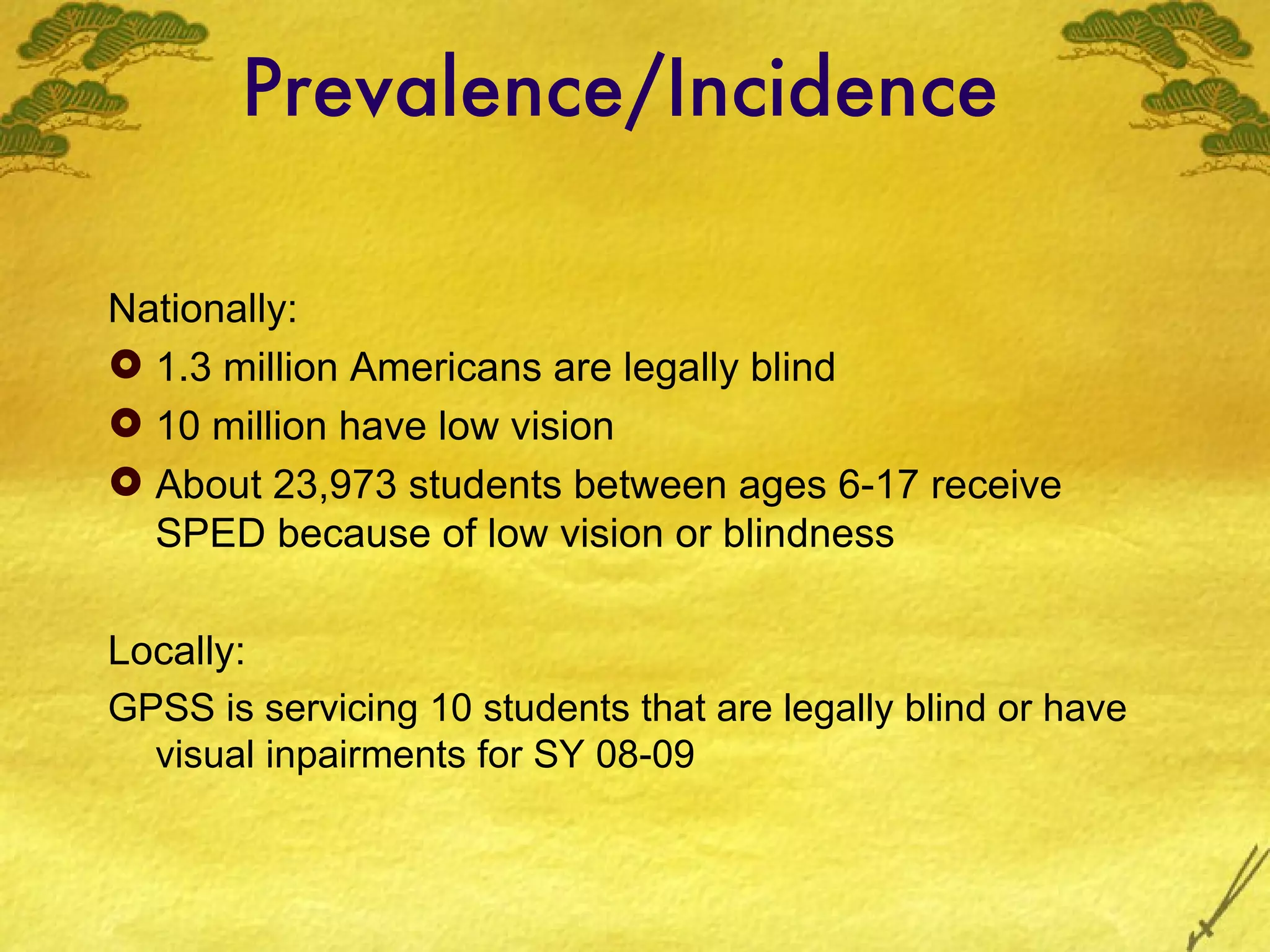 Prevalence/Incidence

Nationally:

1.3 million Americans are legally blind

10 million have low vision

About 23,973 students between ages 6-17 receive SPED because of low vision or blindness

Locally:

GPSS is servicing 10 students that are legally blind or have visual inpairments for SY 08-09